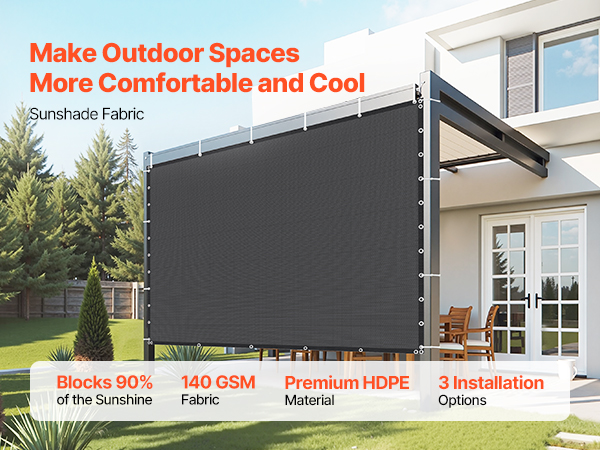 Make Outdoor Spaces More Comfortable and Cool

Sunshade Fabric

Blocks 90%
of the Sunshine

140 GSM
Fabric

Premium HDPE
Material

3 Installation
Options